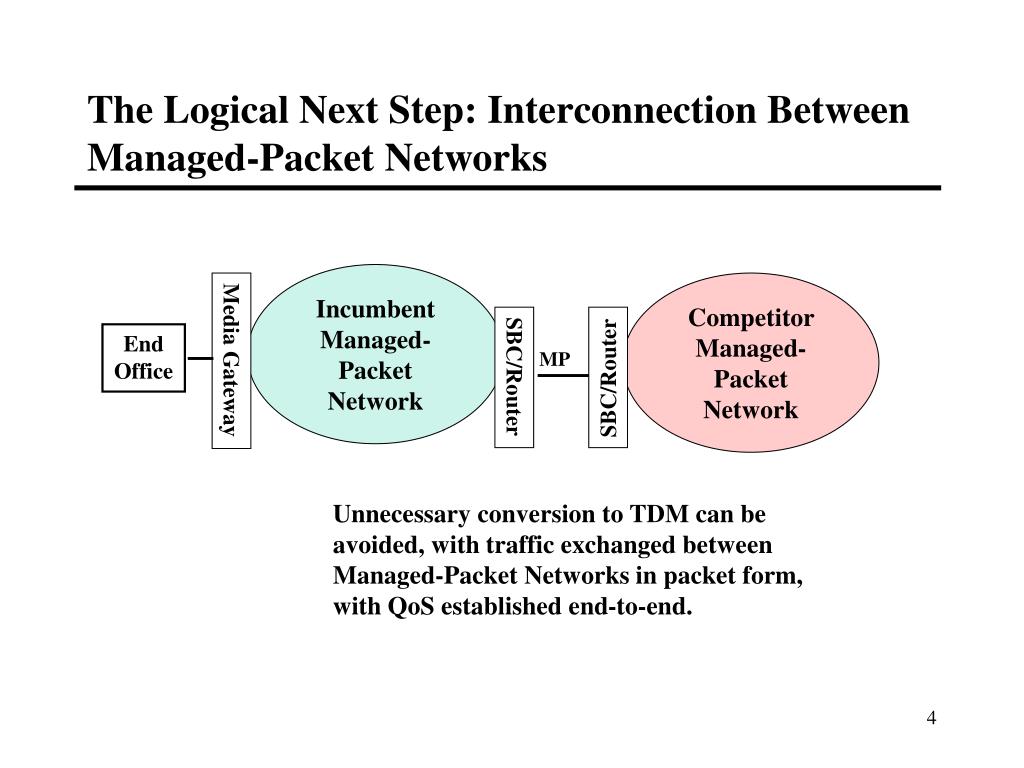 The Logical Next Step: Interconnection Between Managed-Packet Networks

End Office

Media Gateway

Incumbent Managed-Packet Network

SBC/Router

MP

SBC/Router

Competitor Managed-Packet Network

Unnecessary conversion to TDM can be avoided, with traffic exchanged between Managed-Packet Networks in packet form, with QoS established end-to-end.

4